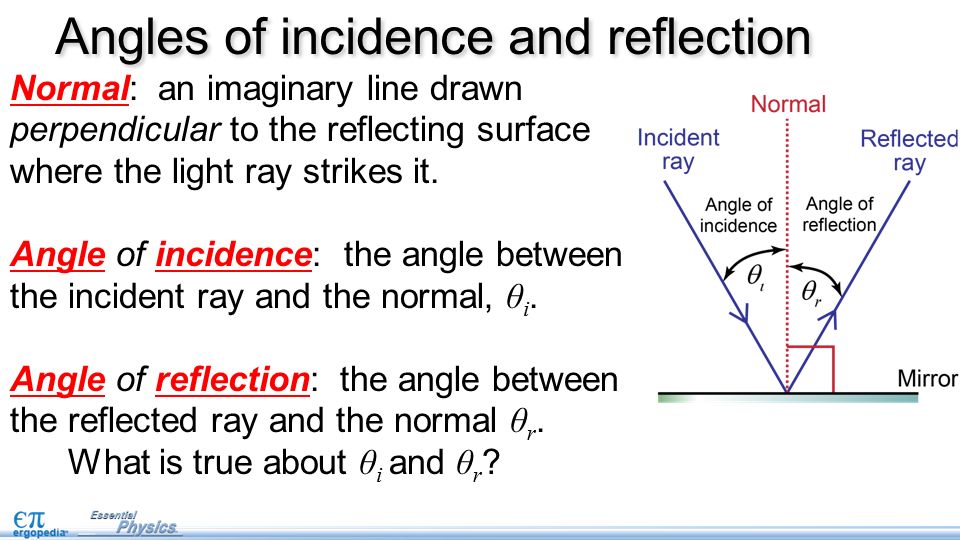 Angles of incidence and reflection

Normal: an imaginary line drawn perpendicular to the reflecting surface where the light ray strikes it.

Angle of incidence: the angle between the incident ray and the normal, $\theta_i$.

Angle of reflection: the angle between the reflected ray and the normal $\theta_r$.

What is true about $\theta_i$ and $\theta_r$?

Normal
Incident ray
Reflected ray
Angle of incidence
Angle of reflection
$\theta_i$
$\theta_r$
Mirror

$\epsilon\pi$ ergopedia
Essential Physics